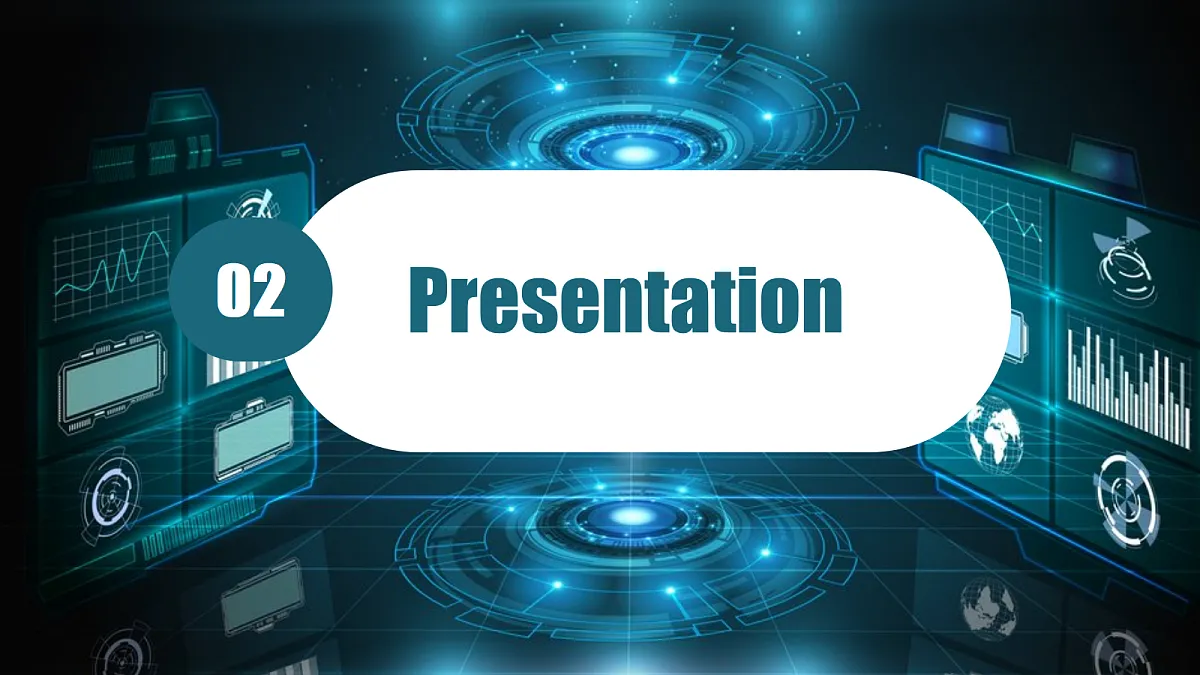 02

Presentation